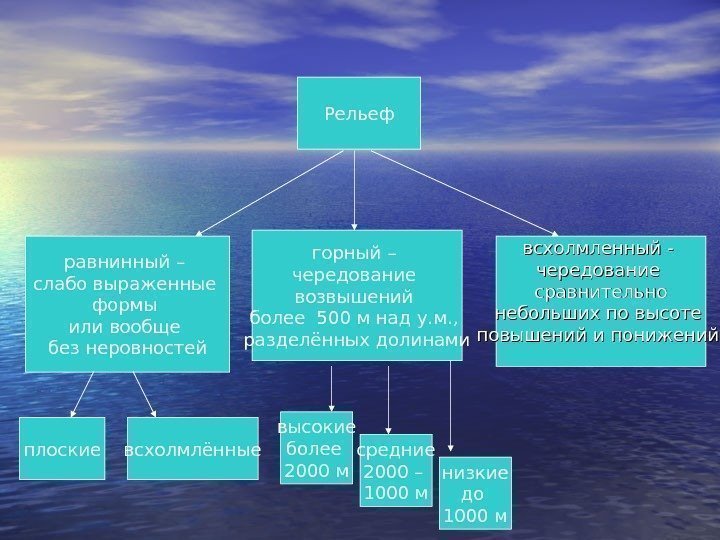 Рельеф

равнинный – слабо выраженные формы или вообще без неровностей

горный – чередование возвышений более 500 м над у.м., разделённых долинами

всхолмленный - чередование сравнительно небольших по высоте повышений и понижений

плоские

всхолмлённые

высокие более 2000 м

средние 2000 – 1000 м

низкие до 1000 м